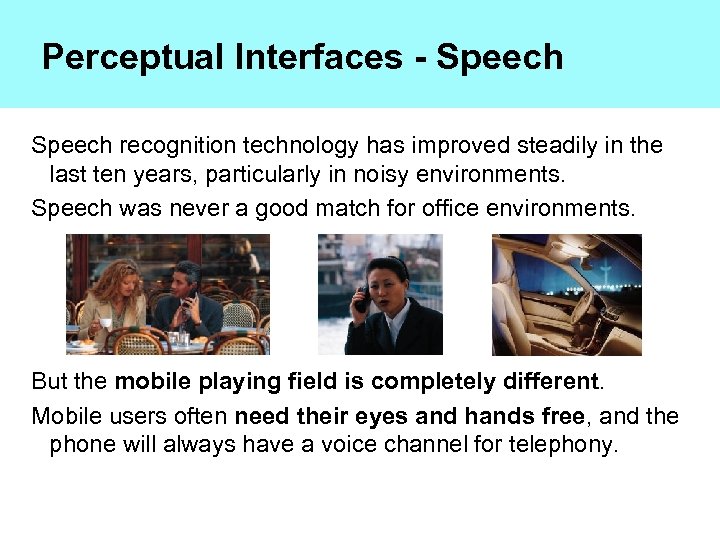 Perceptual Interfaces - Speech

Speech recognition technology has improved steadily in the last ten years, particularly in noisy environments.

Speech was never a good match for office environments.

But the mobile playing field is completely different.

Mobile users often need their eyes and hands free, and the phone will always have a voice channel for telephony.